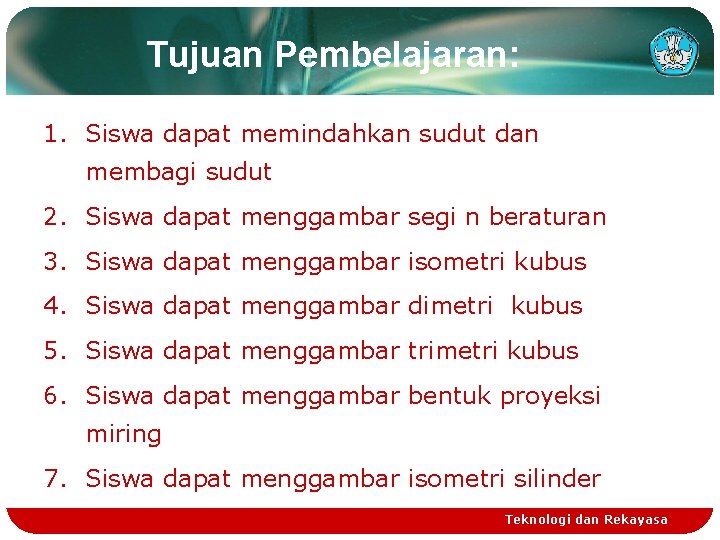 Tujuan Pembelajaran:

1. Siswa dapat memindahkan sudut dan membagi sudut
2. Siswa dapat menggambar segi n beraturan
3. Siswa dapat menggambar isometri kubus
4. Siswa dapat menggambar dimetri kubus
5. Siswa dapat menggambar trimetri kubus
6. Siswa dapat menggambar bentuk proyeksi miring
7. Siswa dapat menggambar isometri silinder

Teknologi dan Rekayasa